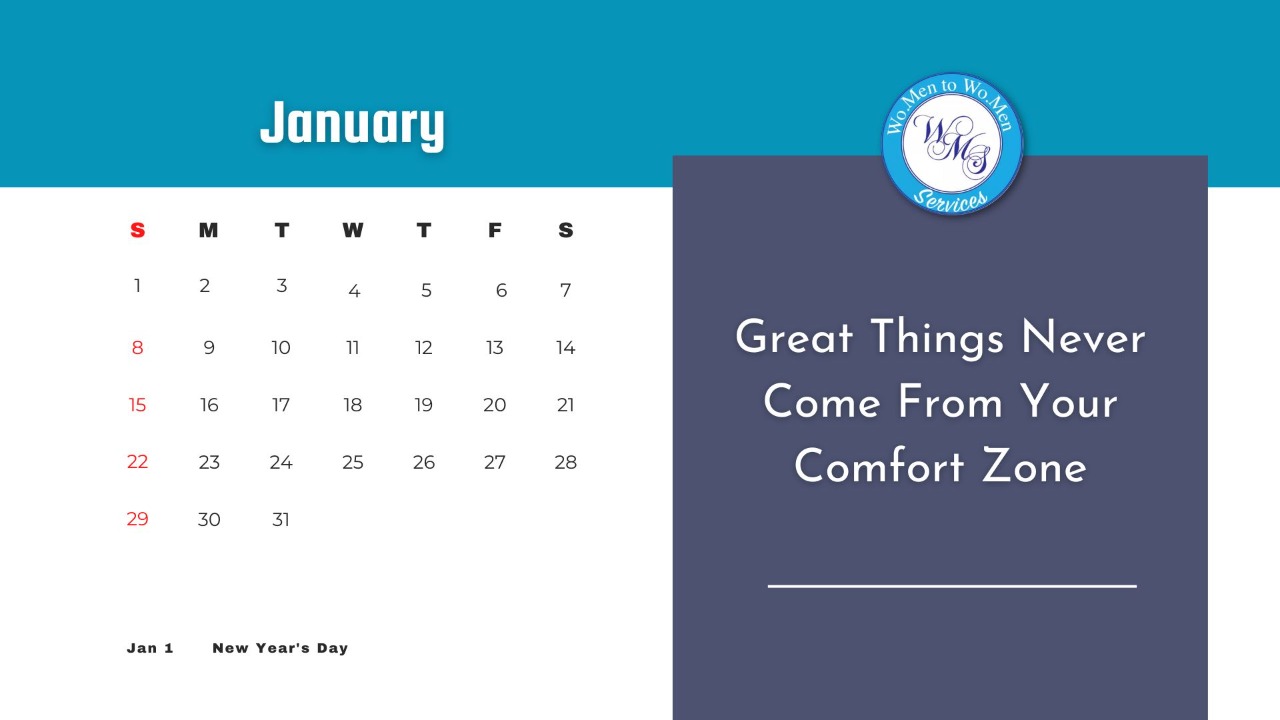 January

| S | M | T | W | T | F | S |
|---|---|---|---|---|---|---|
| 1 | 2 | 3 | 4 | 5 | 6 | 7 |
| 8 | 9 | 10 | 11 | 12 | 13 | 14 |
| 15 | 16 | 17 | 18 | 19 | 20 | 21 |
| 22 | 23 | 24 | 25 | 26 | 27 | 28 |
| 29 | 30 | 31 | | | | |

Jan 1 New Year's Day

Wo.Men to Wo.Men
WMS
Services

Great Things Never Come From Your Comfort Zone